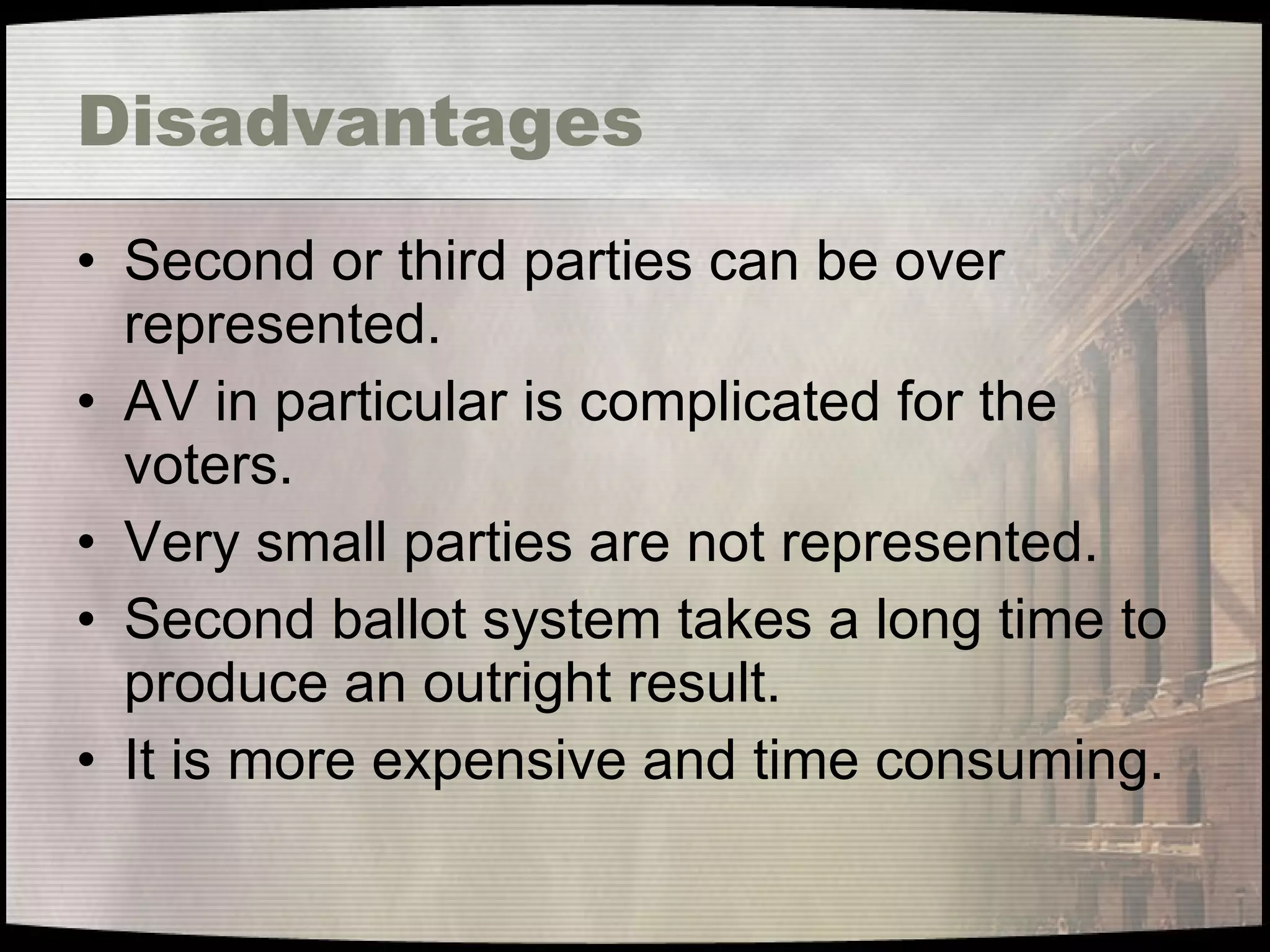 Disadvantages

• Second or third parties can be over represented.
• AV in particular is complicated for the voters.
• Very small parties are not represented.
• Second ballot system takes a long time to produce an outright result.
• It is more expensive and time consuming.